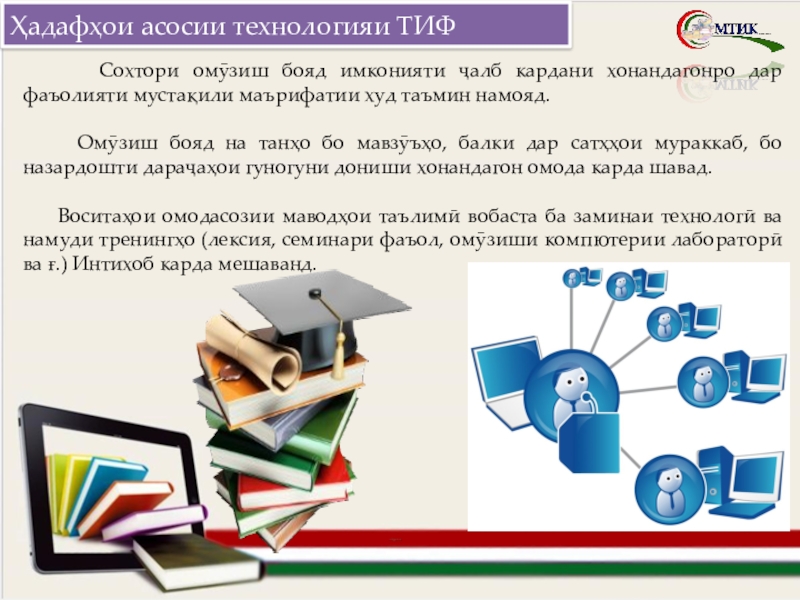 Ҳадафҳои асосии технологияи ТИФ

МТИК

Сохтори омӯзиш бояд имконияти ҷалб кардани хонандагонро дар фаъолияти мустақили маърифатии худ таъмин намояд.

Омӯзиш бояд на танҳо бо мавзӯъҳо, балки дар сатҳҳои мураккаб, бо назардошти дараҷаҳои гуногуни дониши хонандагон омода карда шавад.

Воситаҳои омодасозии маводҳои таълимӣ вобаста ба заминаи технологӣ ва намуди тренингҳо (лексия, семинари фаъол, омӯзиши компютерии лабораторӣ ва ғ.) Интихоб карда мешаванд.